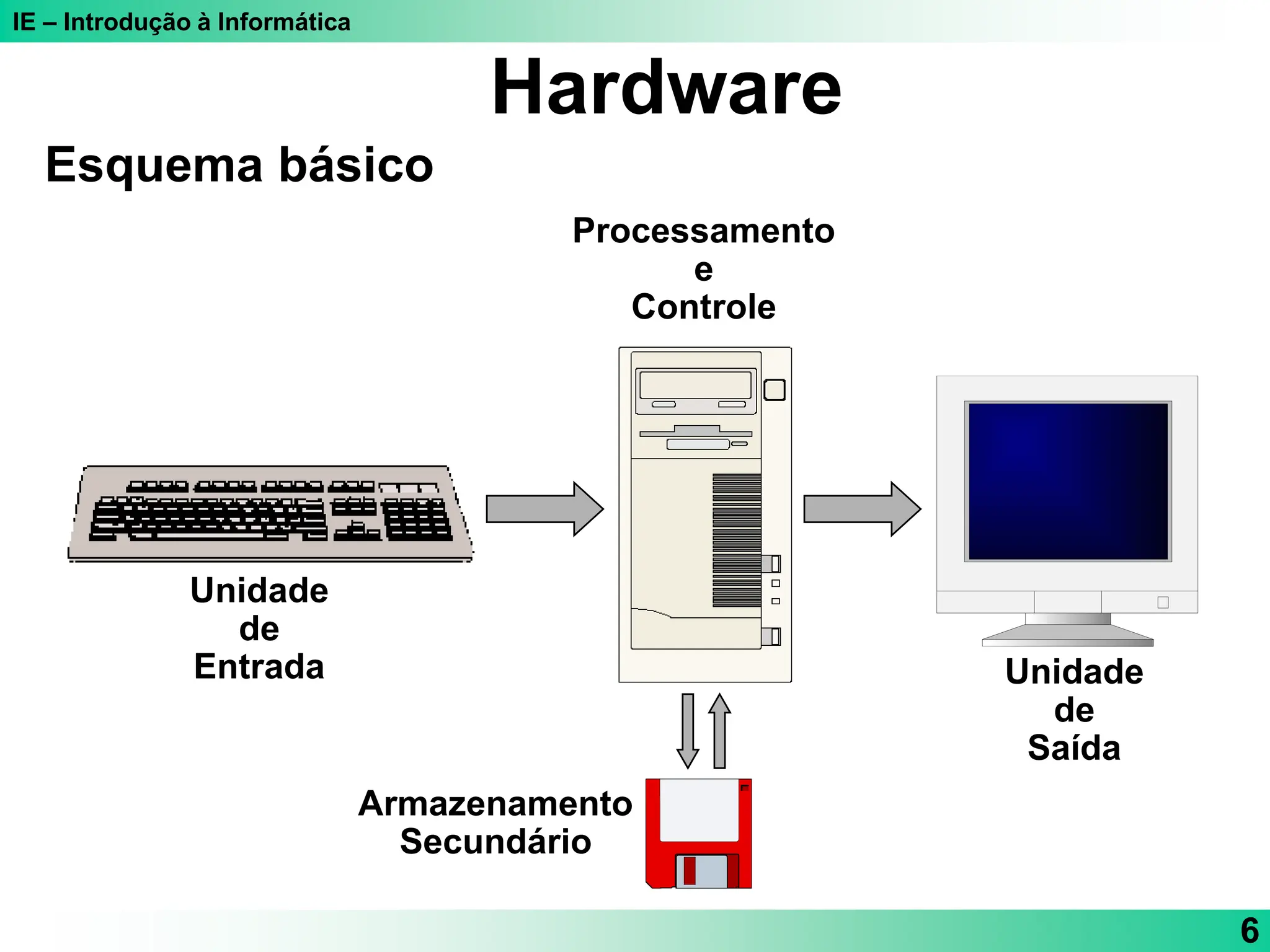 IE – Introdução à Informática

Hardware

Esquema básico

Processamento
e
Controle

Unidade
de
Entrada

Unidade
de
Saída

Armazenamento
Secundário

6